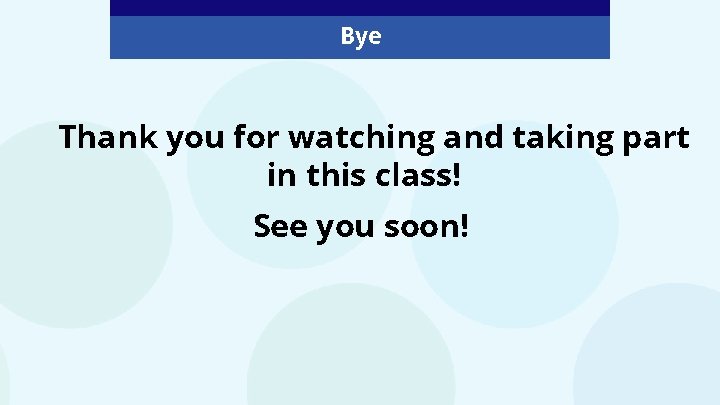 Bye

Thank you for watching and taking part in this class!

See you soon!